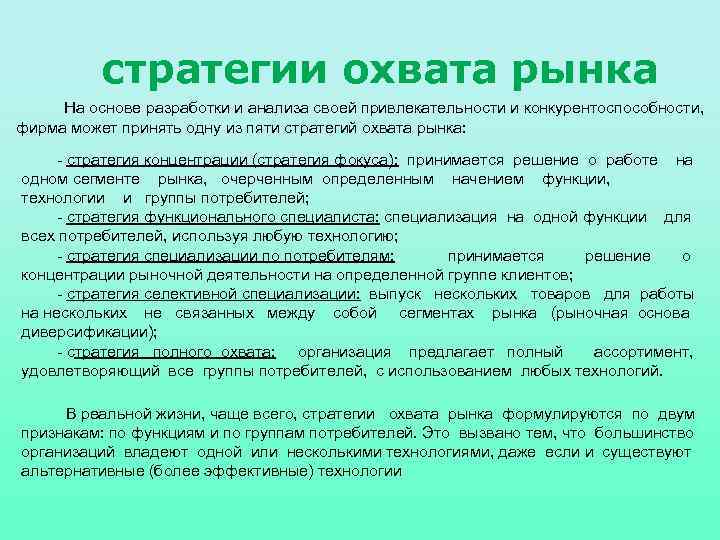 стратегии охвата рынка

На основе разработки и анализа своей привлекательности и конкурентоспособности, фирма может принять одну из пяти стратегий охвата рынка:

- стратегия концентрации (стратегия фокуса): принимается решение о работе на одном сегменте рынка, очерченным определенным начением функции, технологии и группы потребителей;

- стратегия функционального специалиста: специализация на одной функции для всех потребителей, используя любую технологию;

- стратегия специализации по потребителям: принимается решение о концентрации рыночной деятельности на определенной группе клиентов;

- стратегия селективной специализации: выпуск нескольких товаров для работы на нескольких не связанных между собой сегментах рынка (рыночная основа диверсификации);

- стратегия полного охвата: организация предлагает полный ассортимент, удовлетворяющий все группы потребителей, с использованием любых технологий.

В реальной жизни, чаще всего, стратегии охвата рынка формулируются по двум признакам: по функциям и по группам потребителей. Это вызвано тем, что большинство организаций владеют одной или несколькими технологиями, даже если и существуют альтернативные (более эффективные) технологии